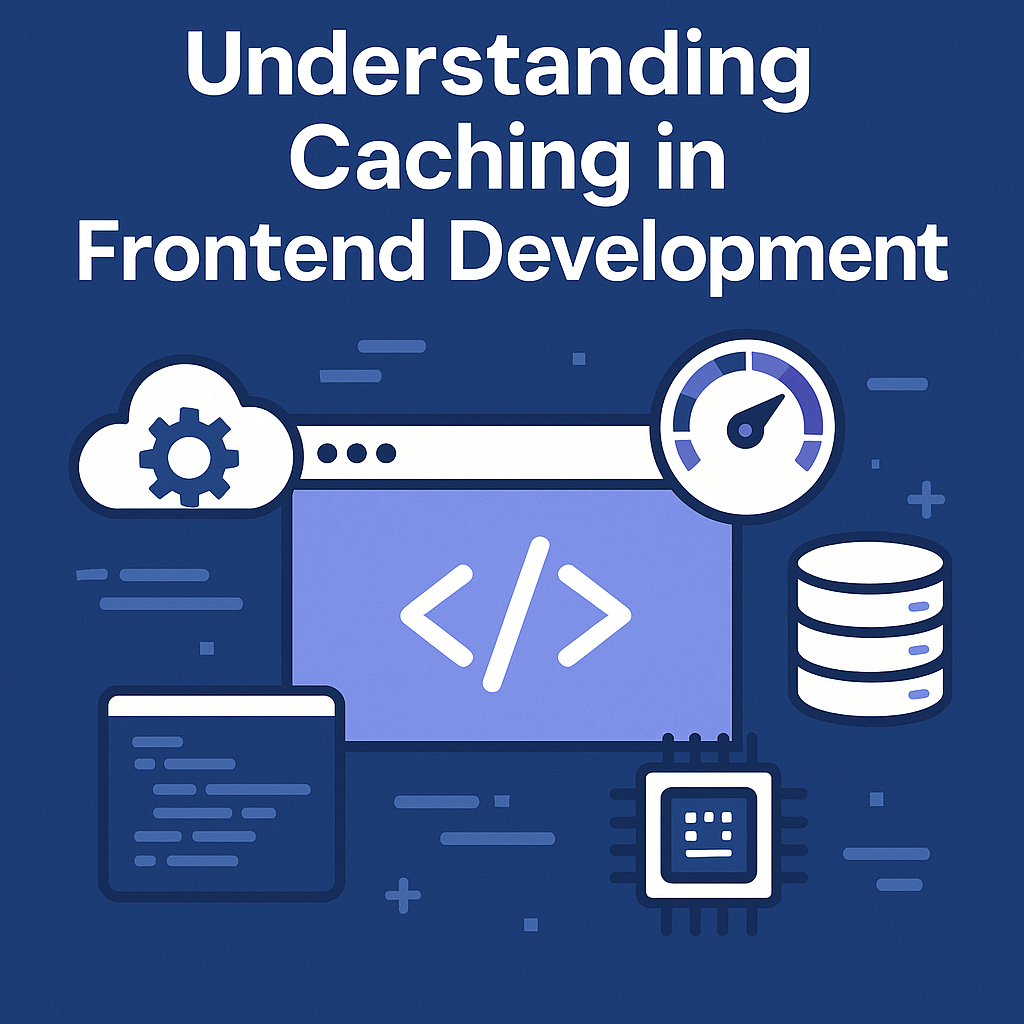 Understanding Caching in Frontend Development

</>